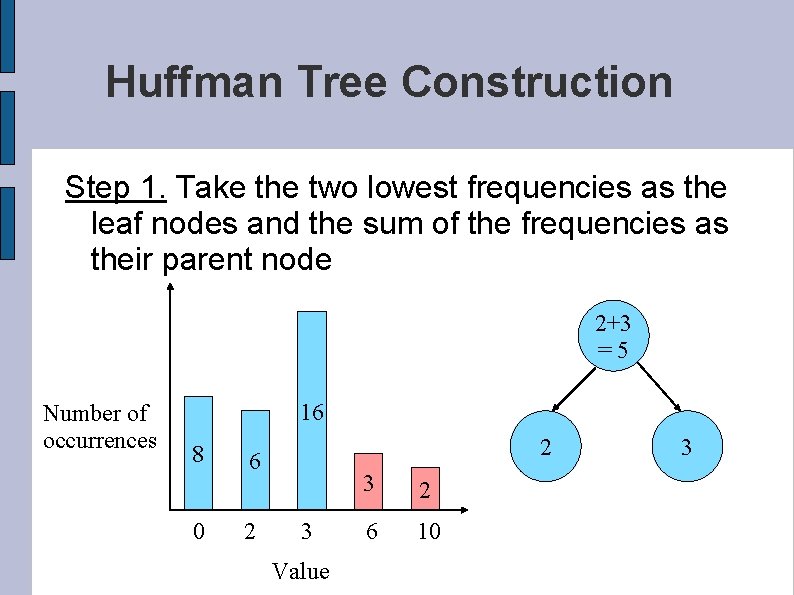 Huffman Tree Construction

Step 1. Take the two lowest frequencies as the leaf nodes and the sum of the frequencies as their parent node

Number of occurrences

8
6
16
3
2

0 2 3 6 10

Value

2+3
= 5

2

3